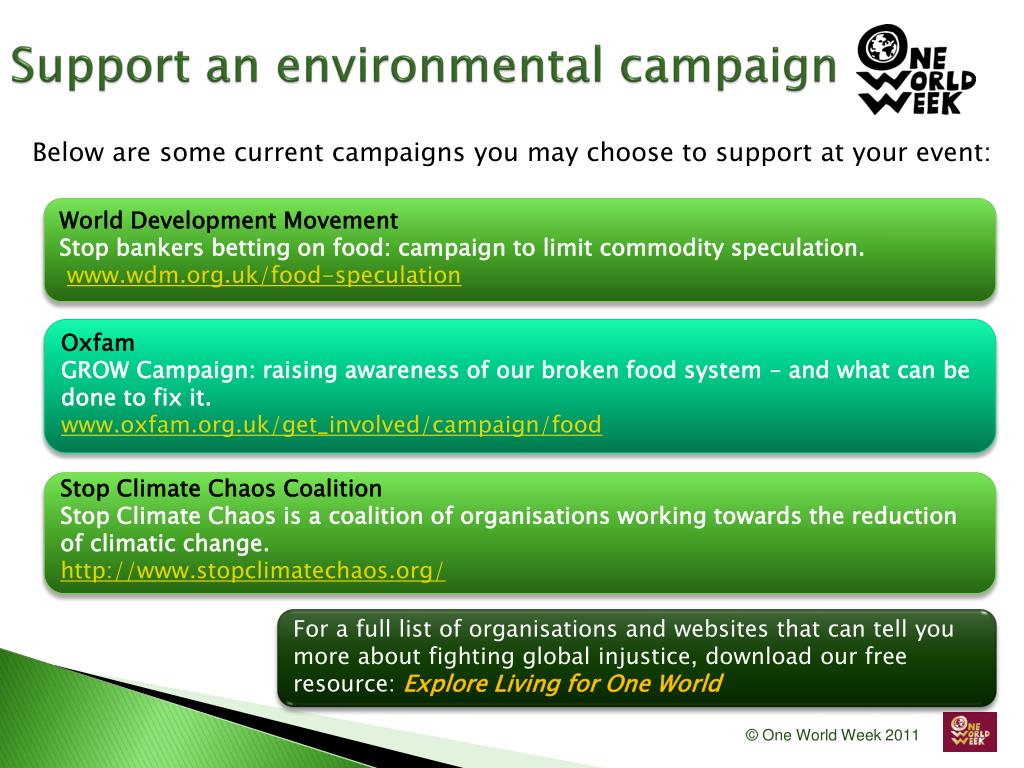 Support an environmental campaign

ONE WORLD WEEK

Below are some current campaigns you may choose to support at your event:

World Development Movement
Stop bankers betting on food: campaign to limit commodity speculation.
www.wdm.org.uk/food-speculation

Oxfam
GROW Campaign: raising awareness of our broken food system – and what can be done to fix it.
www.oxfam.org.uk/get_involved/campaign/food

Stop Climate Chaos Coalition
Stop Climate Chaos is a coalition of organisations working towards the reduction of climatic change.
http://www.stopclimatechaos.org/

For a full list of organisations and websites that can tell you more about fighting global injustice, download our free resource: Explore Living for One World

© One World Week 2011

ONE WORLD WEEK